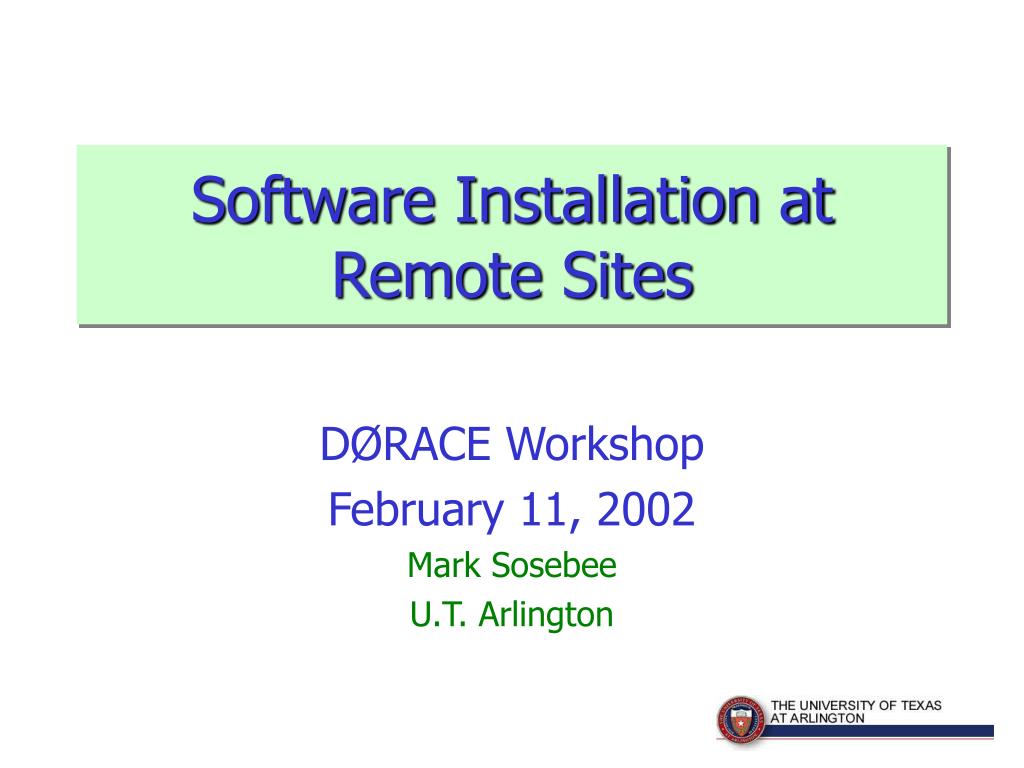 Software Installation at Remote Sites

DØRACE Workshop
February 11, 2002
Mark Sosebee
U.T. Arlington

THE UNIVERSITY OF TEXAS AT ARLINGTON